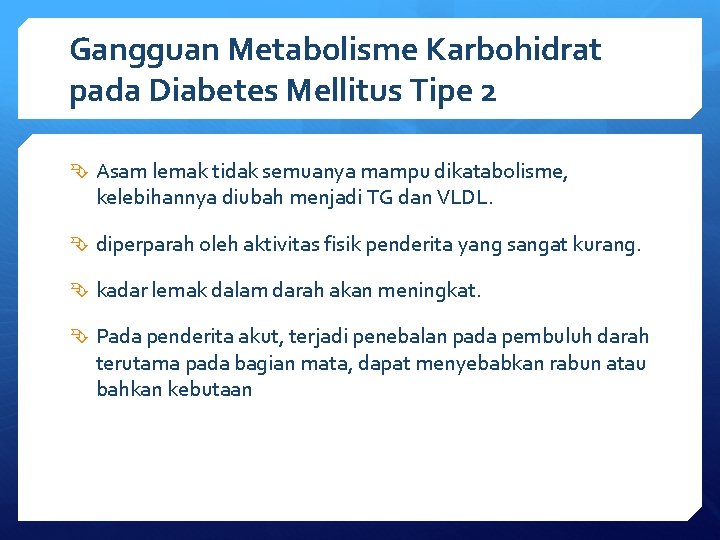 Gangguan Metabolisme Karbohidrat pada Diabetes Mellitus Tipe 2

Asam lemak tidak semuanya mampu dikatabolisme, kelebihannya diubah menjadi TG dan VLDL.

diperparah oleh aktivitas fisik penderita yang sangat kurang.

kadar lemak dalam darah akan meningkat.

Pada penderita akut, terjadi penebalan pada pembuluh darah terutama pada bagian mata, dapat menyebabkan rabun atau bahkan kebutaan